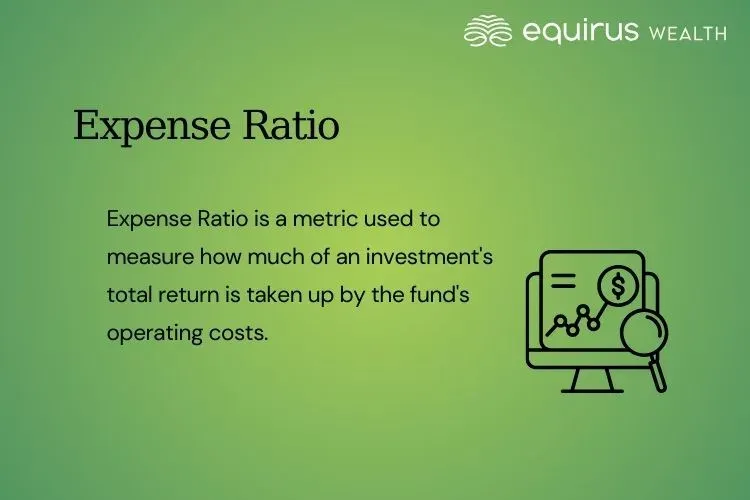 equirus WEALTH

Expense Ratio

Expense Ratio is a metric used to measure how much of an investment's total return is taken up by the fund's operating costs.

$